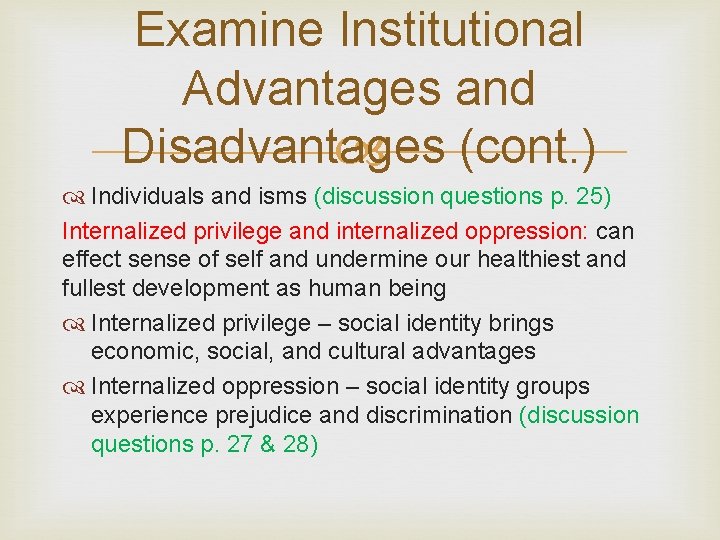 Examine Institutional Advantages and Disadvantages (cont.)

Individuals and isms (discussion questions p. 25)

Internalized privilege and internalized oppression: can effect sense of self and undermine our healthiest and fullest development as human being

Internalized privilege – social identity brings economic, social, and cultural advantages

Internalized oppression – social identity groups experience prejudice and discrimination (discussion questions p. 27 & 28)